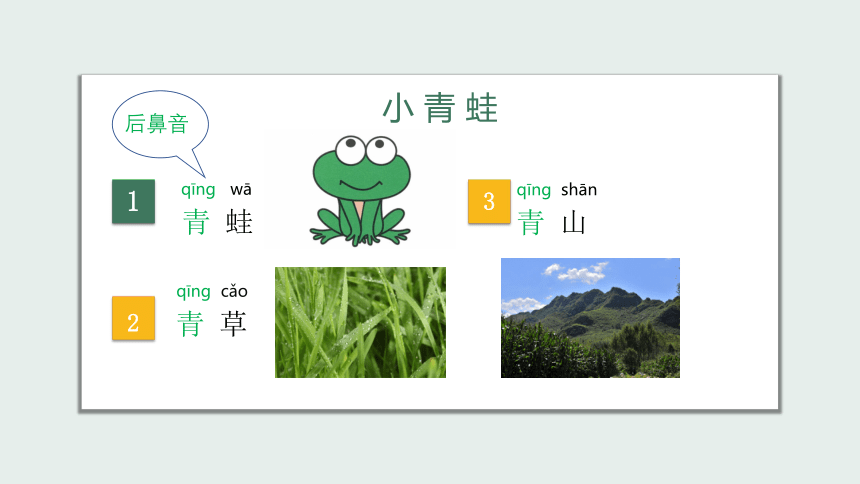 小青蛙

后鼻音

1
qīng wā
青 蛙

3
qīng shān
青 山

2
qīng cǎo
青 草